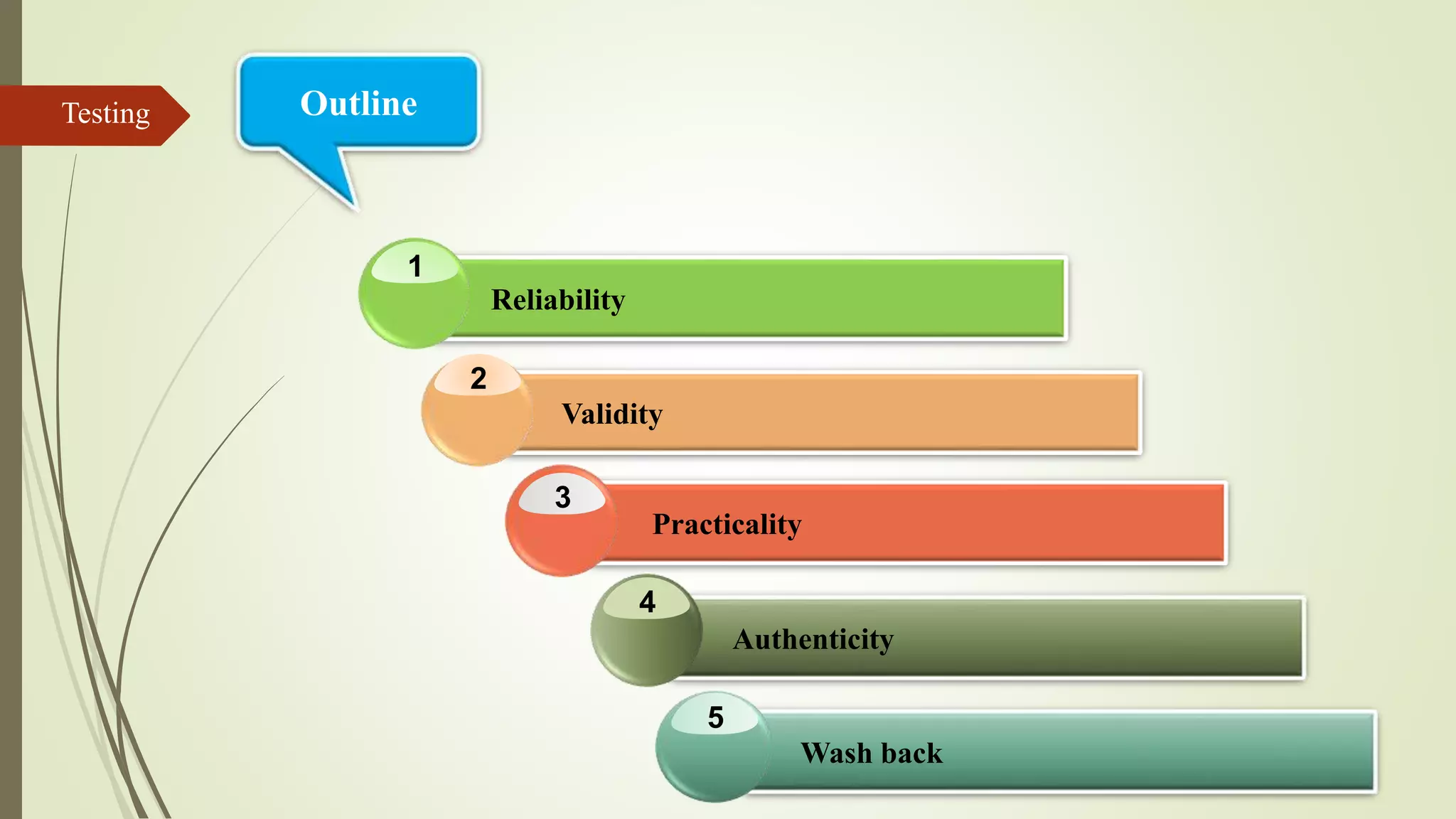 Testing

Outline

1 Reliability

2 Validity

3 Practicality

4 Authenticity

5 Wash back